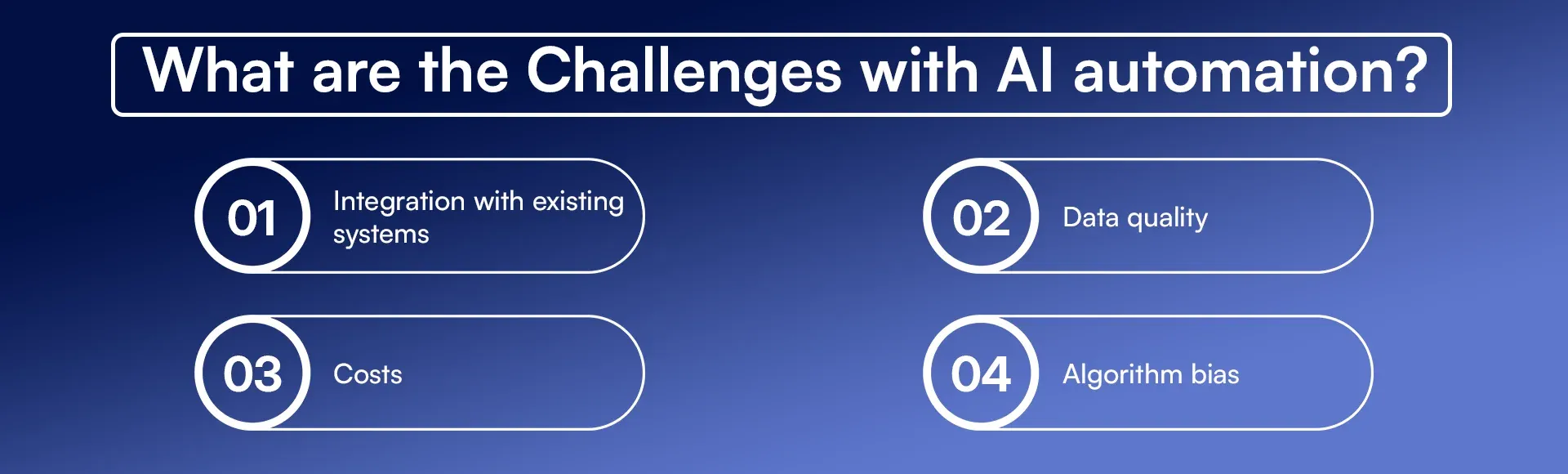 What are the Challenges with AI automation?

01 Integration with existing systems

02 Data quality

03 Costs

04 Algorithm bias